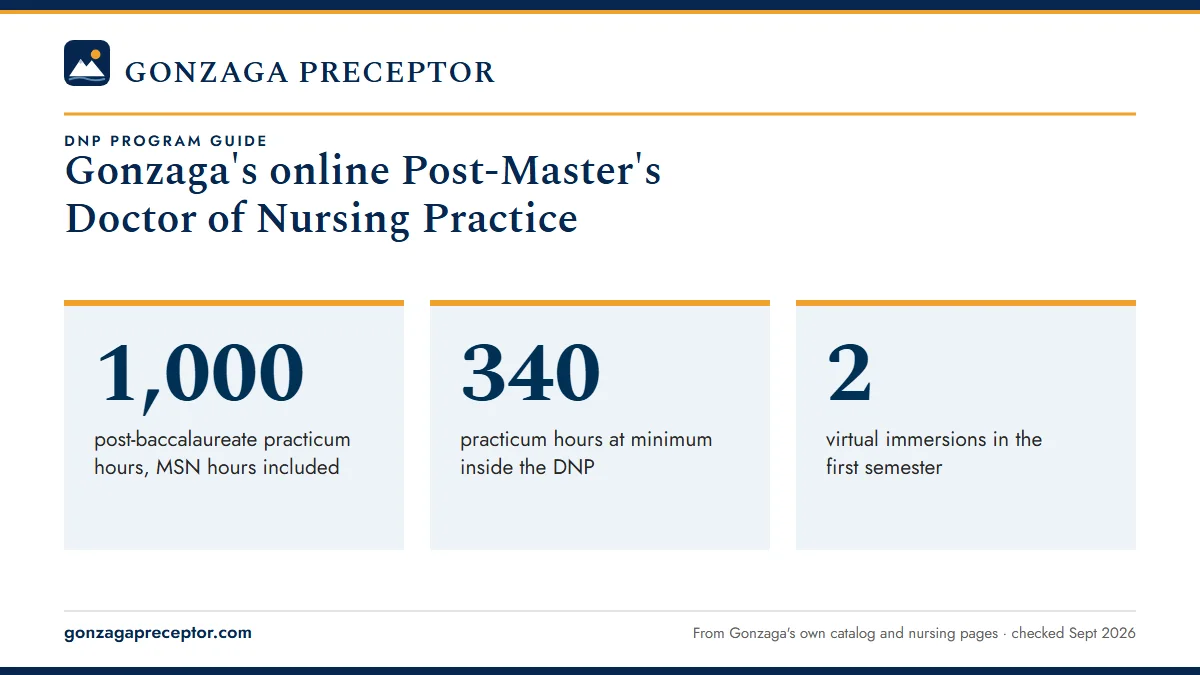 GONZAGA PRECEPTOR

DNP PROGRAM GUIDE

Gonzaga's online Post-Master's Doctor of Nursing Practice

1,000

post-baccalaureate practicum hours, MSN hours included

340

practicum hours at minimum inside the DNP

2

virtual immersions in the first semester

gonzagapreceptor.com

From Gonzaga's own catalog and nursing pages · checked Sept 2026